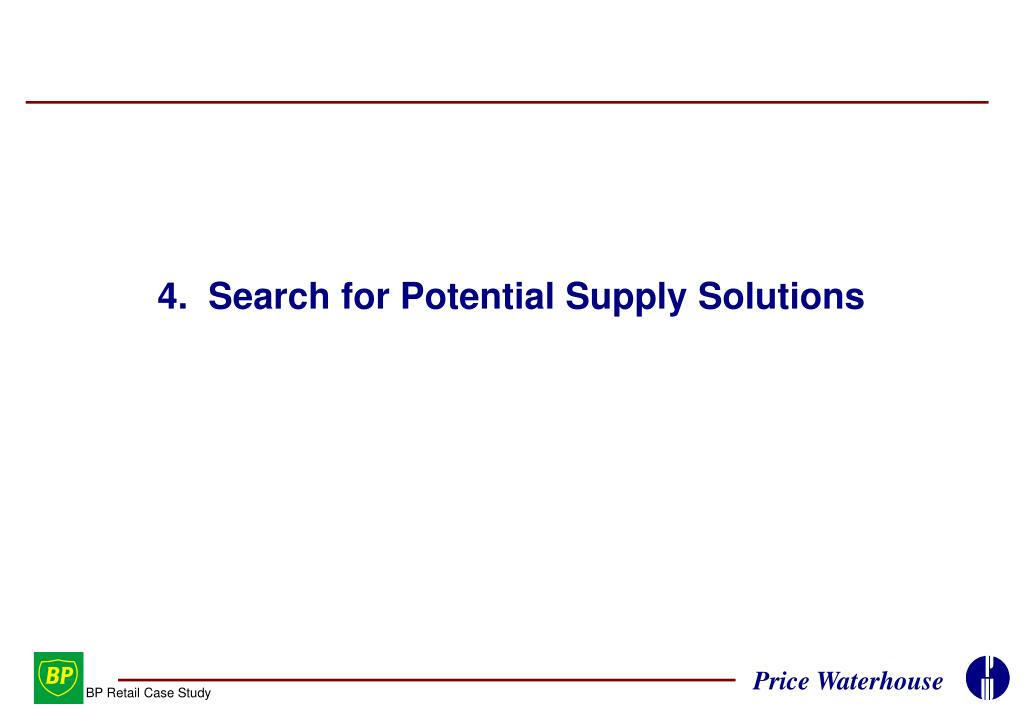 4. Search for Potential Supply Solutions

BP

BP Retail Case Study

Price Waterhouse